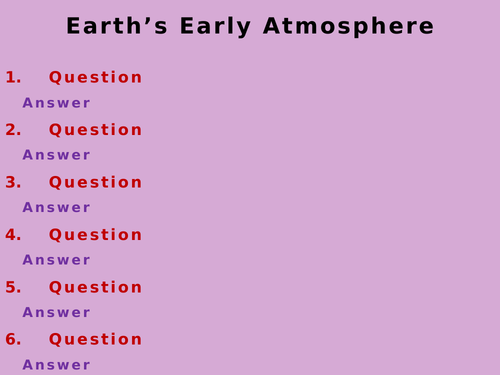 Earth’s Early Atmosphere

1. Question
Answer

2. Question
Answer

3. Question
Answer

4. Question
Answer

5. Question
Answer

6. Question
Answer